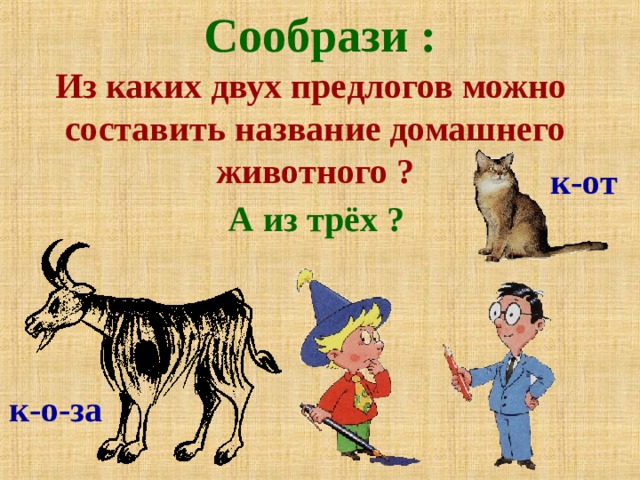 Сообрази :

Из каких двух предлогов можно составить название домашнего животного ?

А из трёх ?

к-от

к-о-за